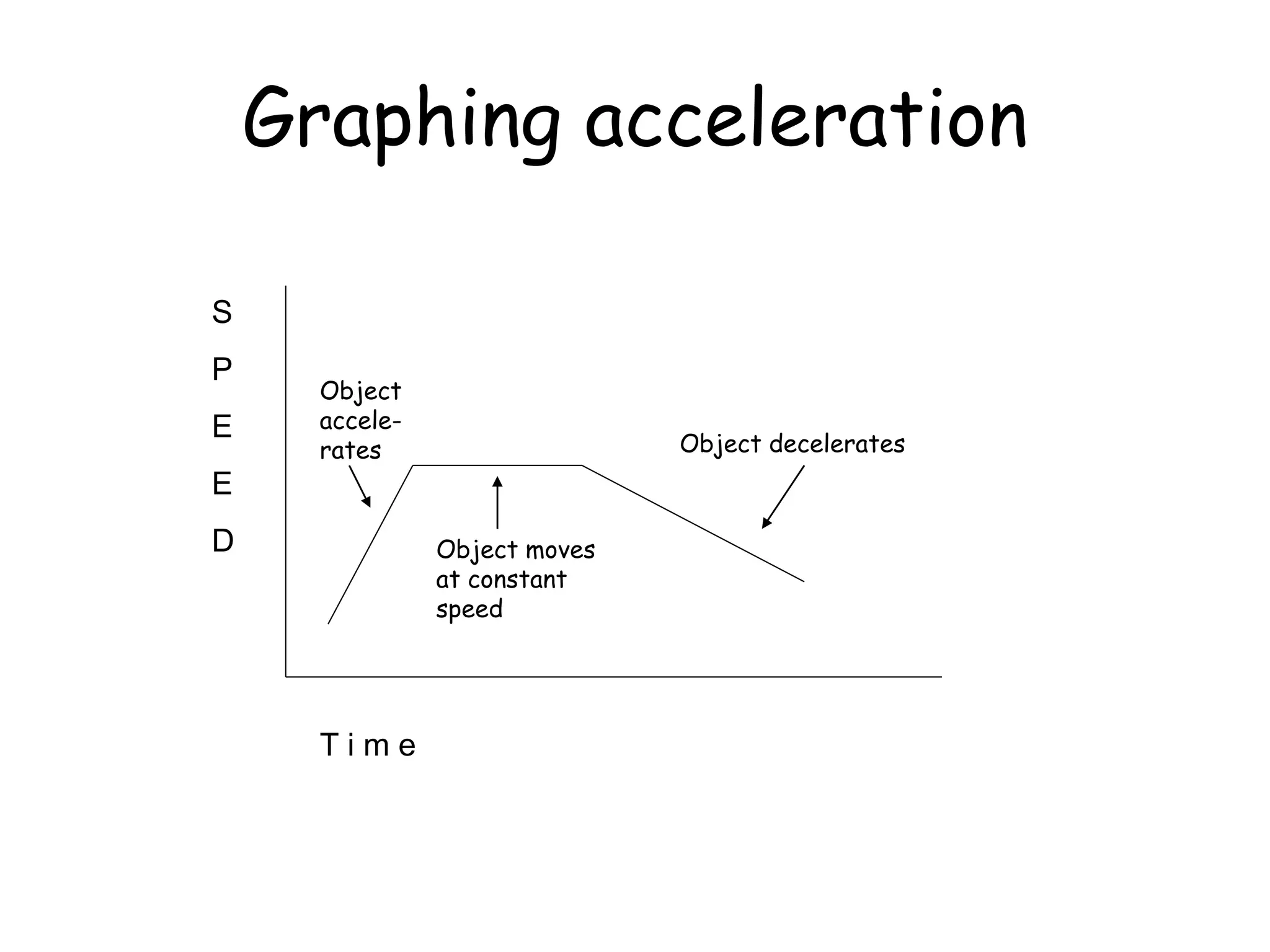 Graphing acceleration

S
P
E
E
D

Object accelerates

Object decelerates

Object moves at constant speed

T i m e